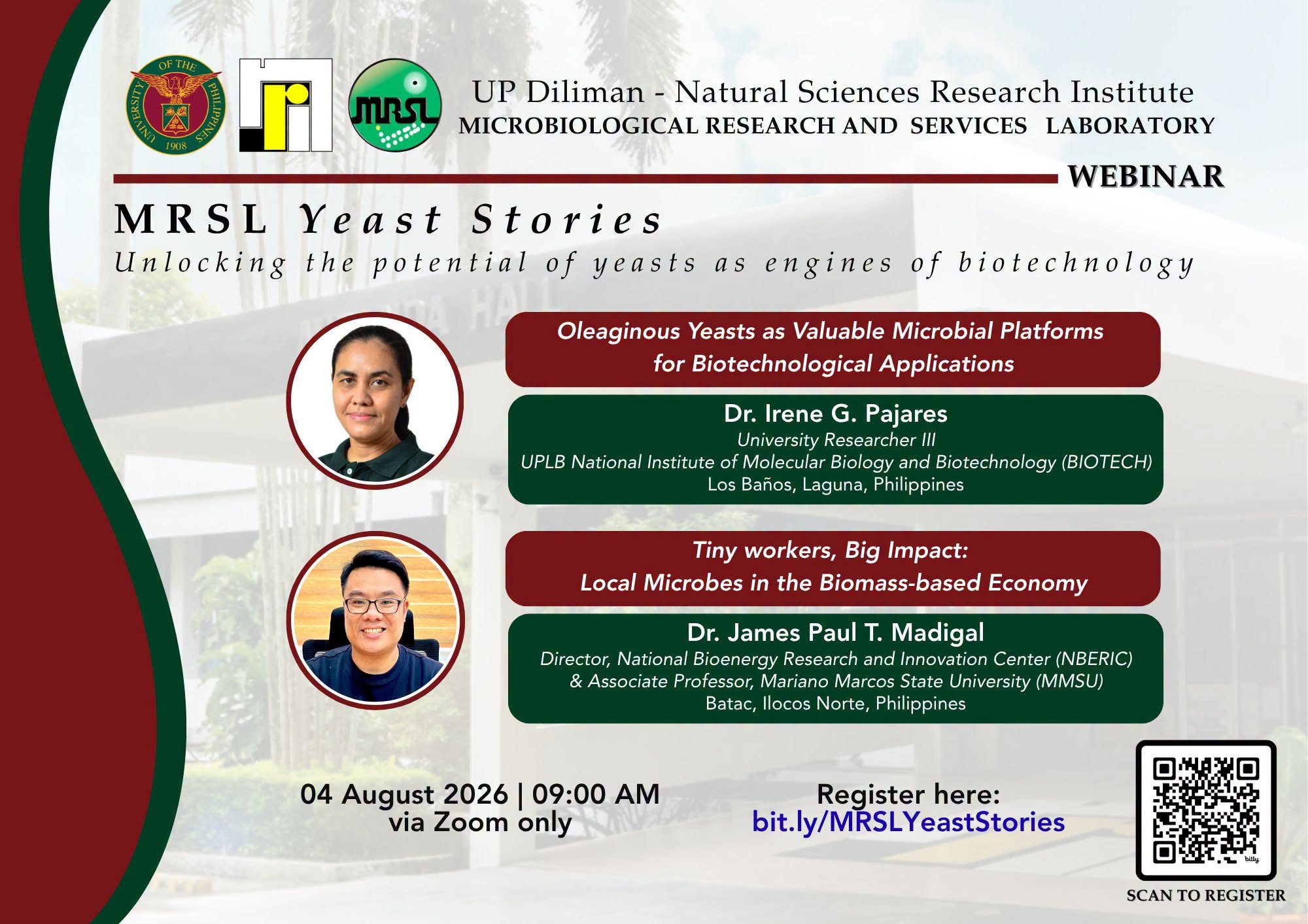 UNIVERSITY OF THE PHILIPPINES 1908

MRSL

UP Diliman - Natural Sciences Research Institute
MICROBIOLOGICAL RESEARCH AND SERVICES LABORATORY

WEBINAR

MRSL Yeast Stories
Unlocking the potential of yeasts as engines of biotechnology

Oleaginous Yeasts as Valuable Microbial Platforms for Biotechnological Applications

Dr. Irene G. Pajares
University Researcher III
UPLB National Institute of Molecular Biology and Biotechnology (BIOTECH)
Los Baños, Laguna, Philippines

Tiny workers, Big Impact:
Local Microbes in the Biomass-based Economy

Dr. James Paul T. Madigal
Director, National Bioenergy Research and Innovation Center (NBERIC)
& Associate Professor, Mariano Marcos State University (MMSU)
Batac, Ilocos Norte, Philippines

04 August 2026 | 09:00 AM
via Zoom only

Register here:
bit.ly/MRSLYeastStories

bitly

SCAN TO REGISTER